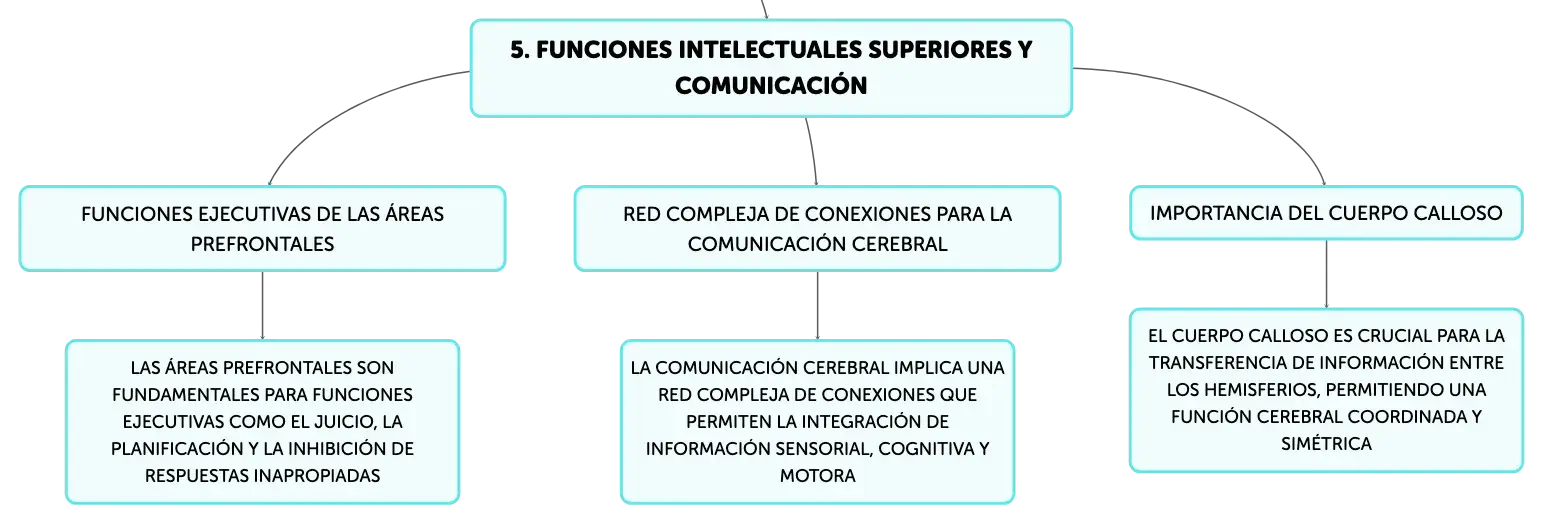 5. FUNCIONES INTELECTUALES SUPERIORES Y COMUNICACIÓN

FUNCIONES EJECUTIVAS DE LAS ÁREAS PREFRONTALES

LAS ÁREAS PREFRONTALES SON FUNDAMENTALES PARA FUNCIONES EJECUTIVAS COMO EL JUICIO, LA PLANIFICACIÓN Y LA INHIBICIÓN DE RESPUESTAS INAPROPIADAS

RED COMPLEJA DE CONEXIONES PARA LA COMUNICACIÓN CEREBRAL

LA COMUNICACIÓN CEREBRAL IMPLICA UNA RED COMPLEJA DE CONEXIONES QUE PERMITEN LA INTEGRACIÓN DE INFORMACIÓN SENSORIAL, COGNITIVA Y MOTORA

IMPORTANCIA DEL CUERPO CALLOSO

EL CUERPO CALLOSO ES CRUCIAL PARA LA TRANSFERENCIA DE INFORMACIÓN ENTRE LOS HEMISFERIOS, PERMITIENDO UNA FUNCIÓN CEREBRAL COORDINADA Y SIMÉTRICA